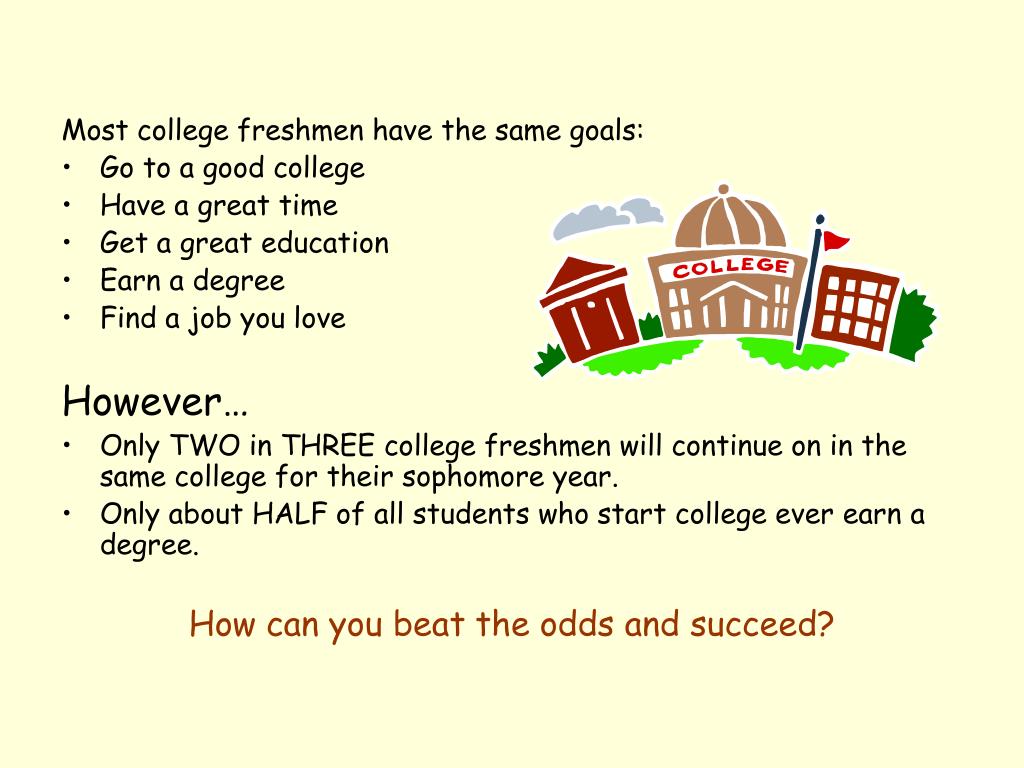 Most college freshmen have the same goals:
• Go to a good college
• Have a great time
• Get a great education
• Earn a degree
• Find a job you love

COLLEGE

However…
• Only TWO in THREE college freshmen will continue on in the same college for their sophomore year.
• Only about HALF of all students who start college ever earn a degree.

How can you beat the odds and succeed?